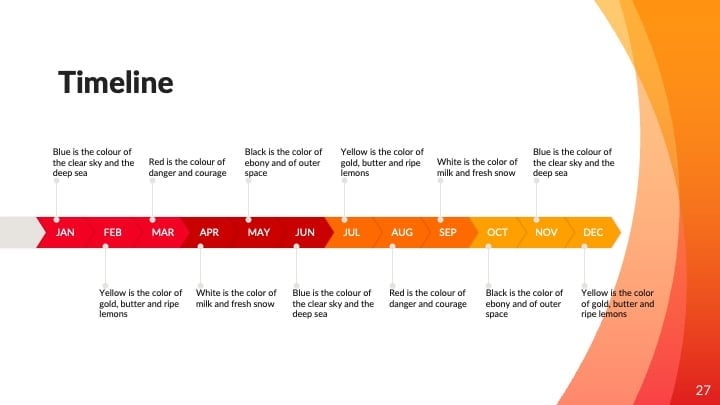 Timeline

Blue is the colour of the clear sky and the deep sea

Red is the colour of danger and courage

Black is the color of ebony and of outer space

Yellow is the color of gold, butter and ripe lemons

White is the color of milk and fresh snow

Blue is the colour of the clear sky and the deep sea

JAN FEB MAR APR MAY JUN JUL AUG SEP OCT NOV DEC

Yellow is the color of gold, butter and ripe lemons

White is the color of milk and fresh snow

Blue is the colour of the clear sky and the deep sea

Red is the colour of danger and courage

Black is the color of ebony and of outer space

Yellow is the color of gold, butter and ripe lemons

27